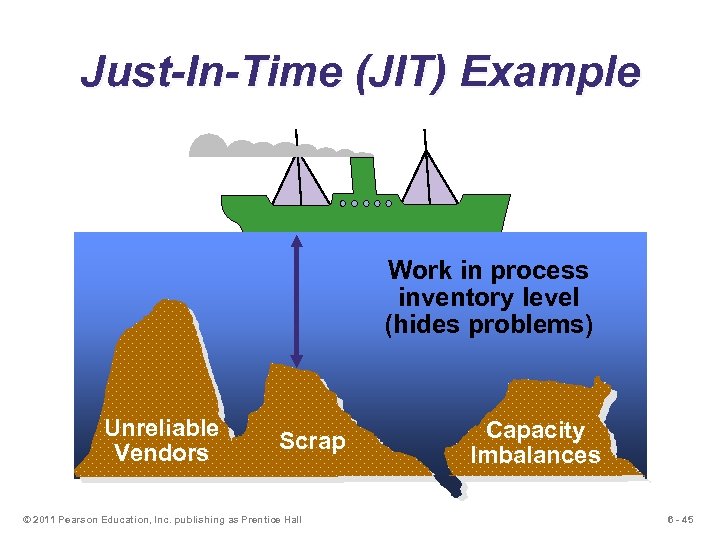 Just-In-Time (JIT) Example

Work in process inventory level (hides problems)

Unreliable Vendors

Scrap

Capacity Imbalances

© 2011 Pearson Education, Inc. publishing as Prentice Hall

6 - 45